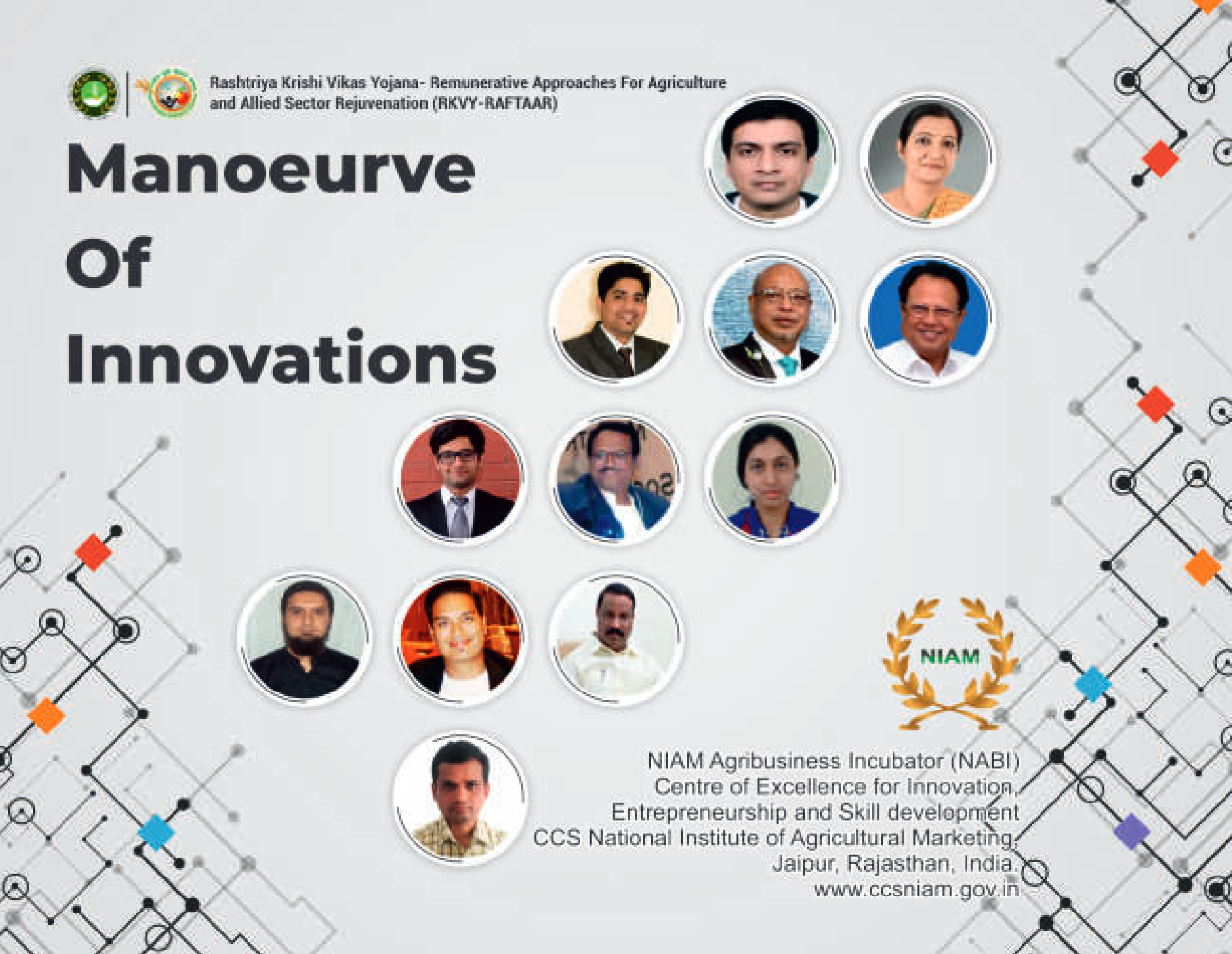 Rashtriya Krishi Vikas Yojana- Remunerative Approaches For Agriculture and Allied Sector Rejuvenation (RKVY-RAFTAAR)

Manoeurve Of Innovations

NIAM

NIAM Agribusiness Incubator (NABI)
Centre of Excellence for Innovation,
Entrepreneurship and Skill development
CCS National Institute of Agricultural Marketing,
Jaipur, Rajasthan, India.
www.ccsniam.gov.in